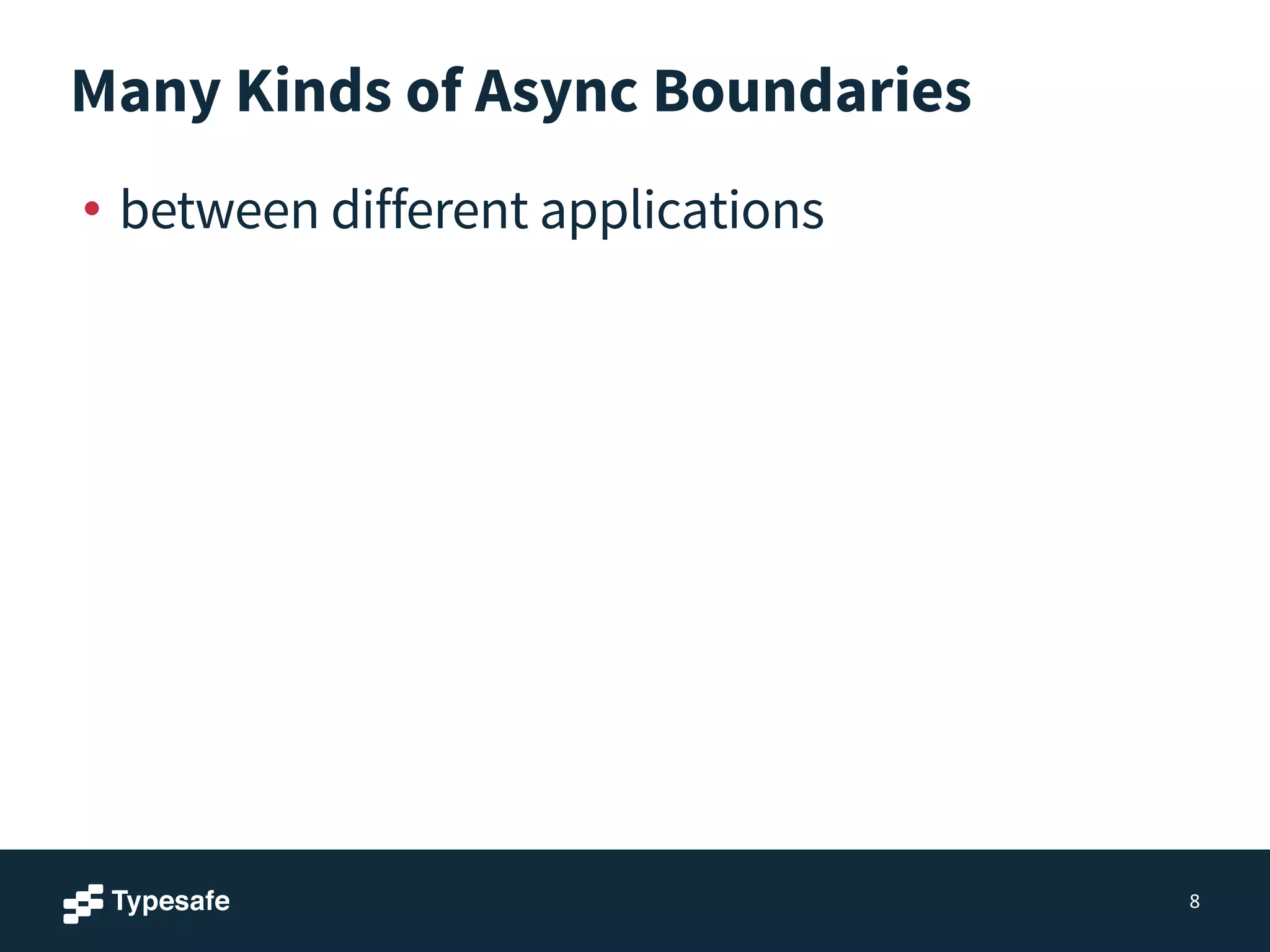 Many Kinds of Async Boundaries

• between different applications

Typesafe

8